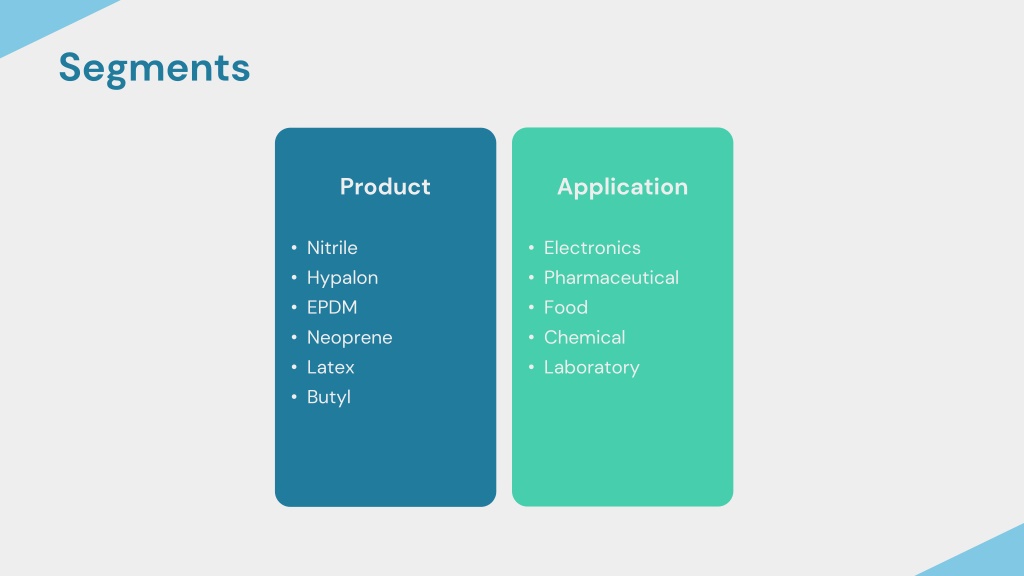 Segments

Product

• Nitrile
• Hypalon
• EPDM
• Neoprene
• Latex
• Butyl

Application

• Electronics
• Pharmaceutical
• Food
• Chemical
• Laboratory